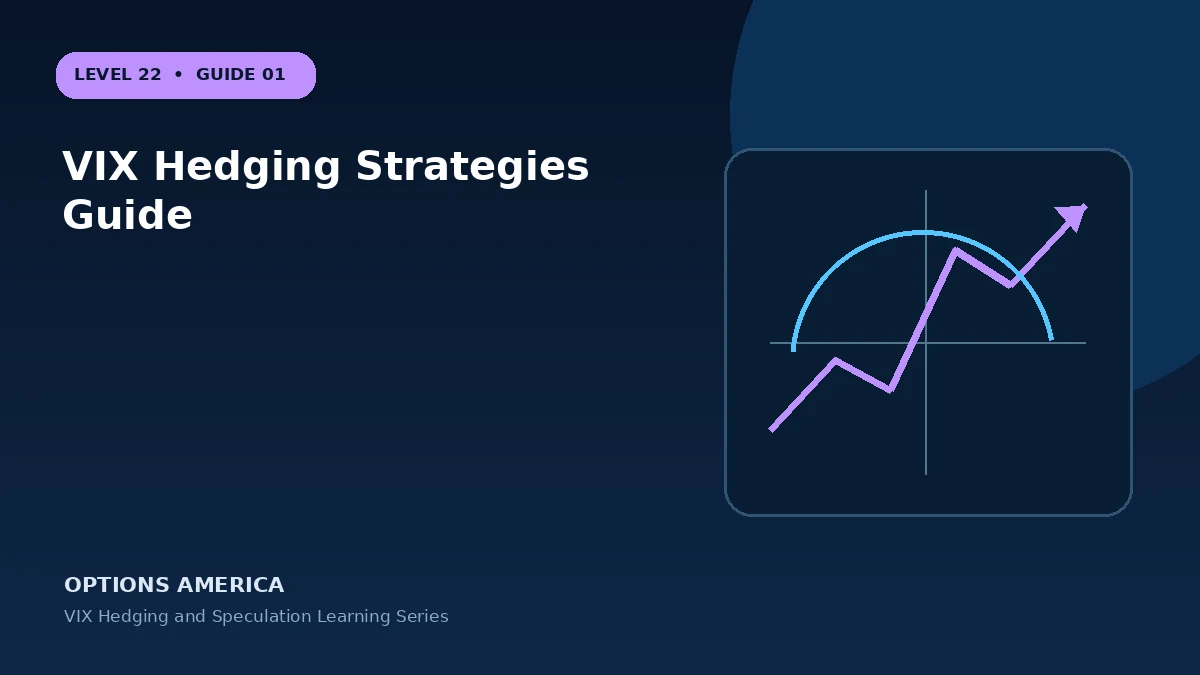 LEVEL 22 • GUIDE 01

VIX Hedging Strategies Guide

OPTIONS AMERICA

VIX Hedging and Speculation Learning Series